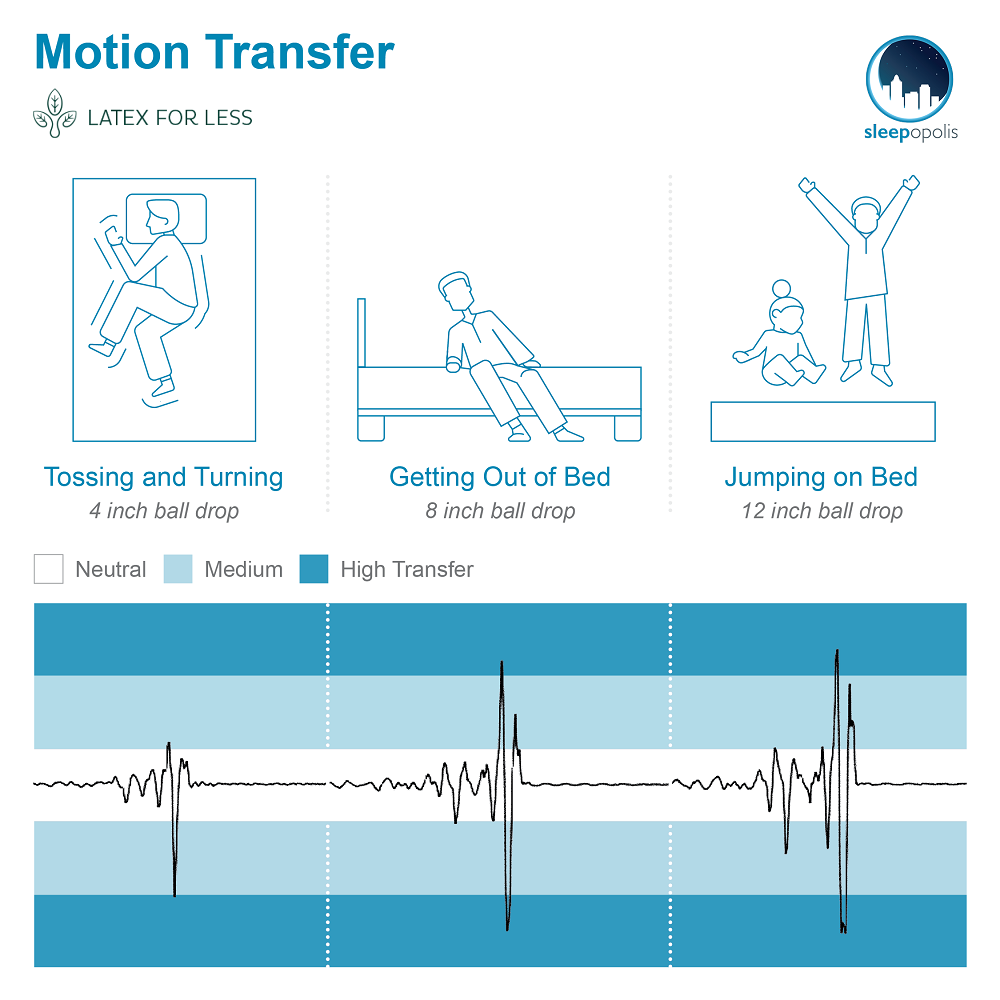 Motion Transfer

LATEX FOR LESS

sleepopolis

Tossing and Turning
4 inch ball drop

Getting Out of Bed
8 inch ball drop

Jumping on Bed
12 inch ball drop

Neutral Medium High Transfer